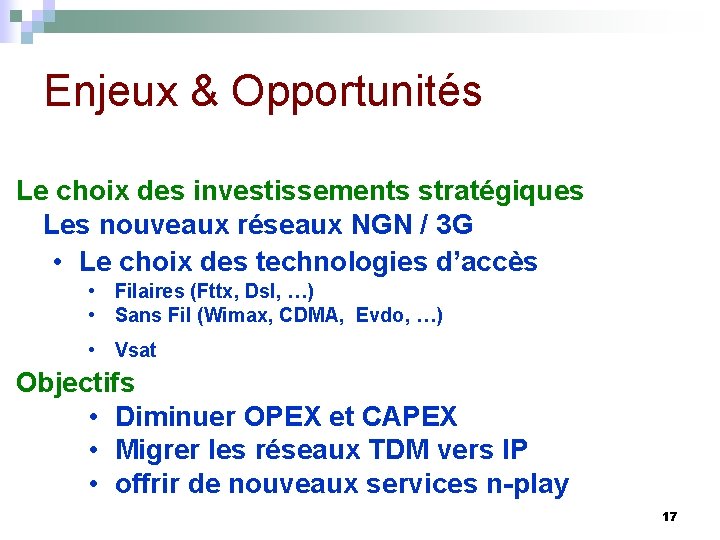 Enjeux & Opportunités

Le choix des investissements stratégiques

Les nouveaux réseaux NGN / 3G

• Le choix des technologies d'accès
• Filaires (Fttx, Dsl, …)
• Sans Fil (Wimax, CDMA, Evdo, …)
• Vsat

Objectifs

• Diminuer OPEX et CAPEX
• Migrer les réseaux TDM vers IP
• offrir de nouveaux services n-play

17